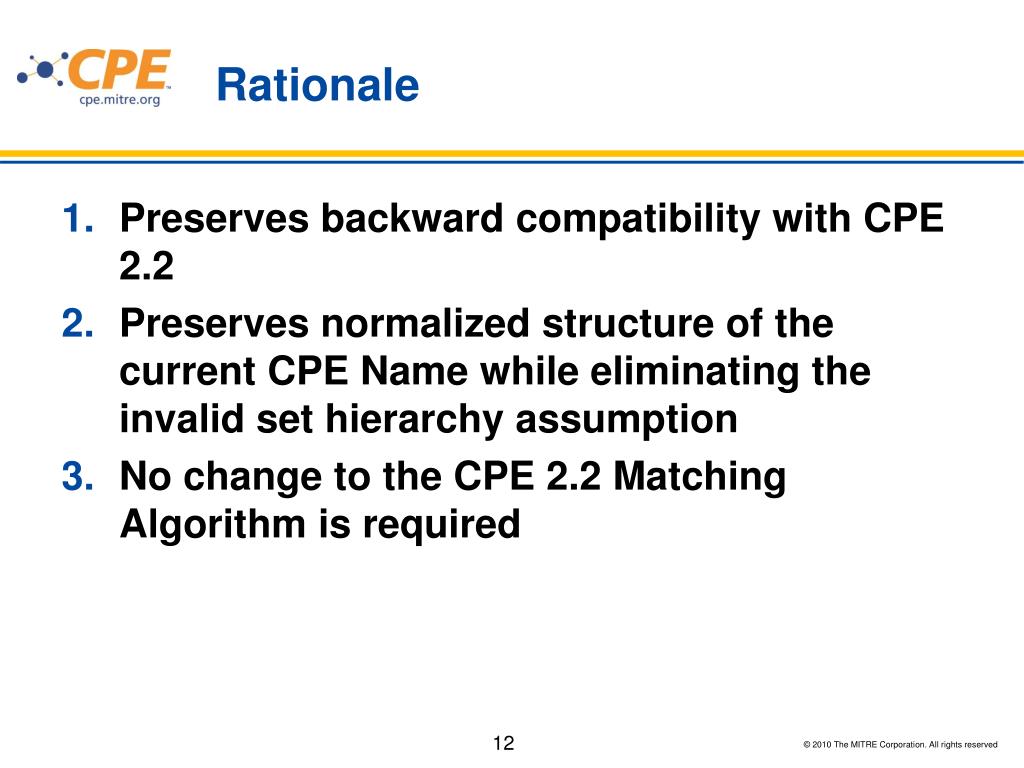 CPE™
cpe.mitre.org

Rationale

1. Preserves backward compatibility with CPE 2.2
2. Preserves normalized structure of the current CPE Name while eliminating the invalid set hierarchy assumption
3. No change to the CPE 2.2 Matching Algorithm is required

12

© 2010 The MITRE Corporation. All rights reserved